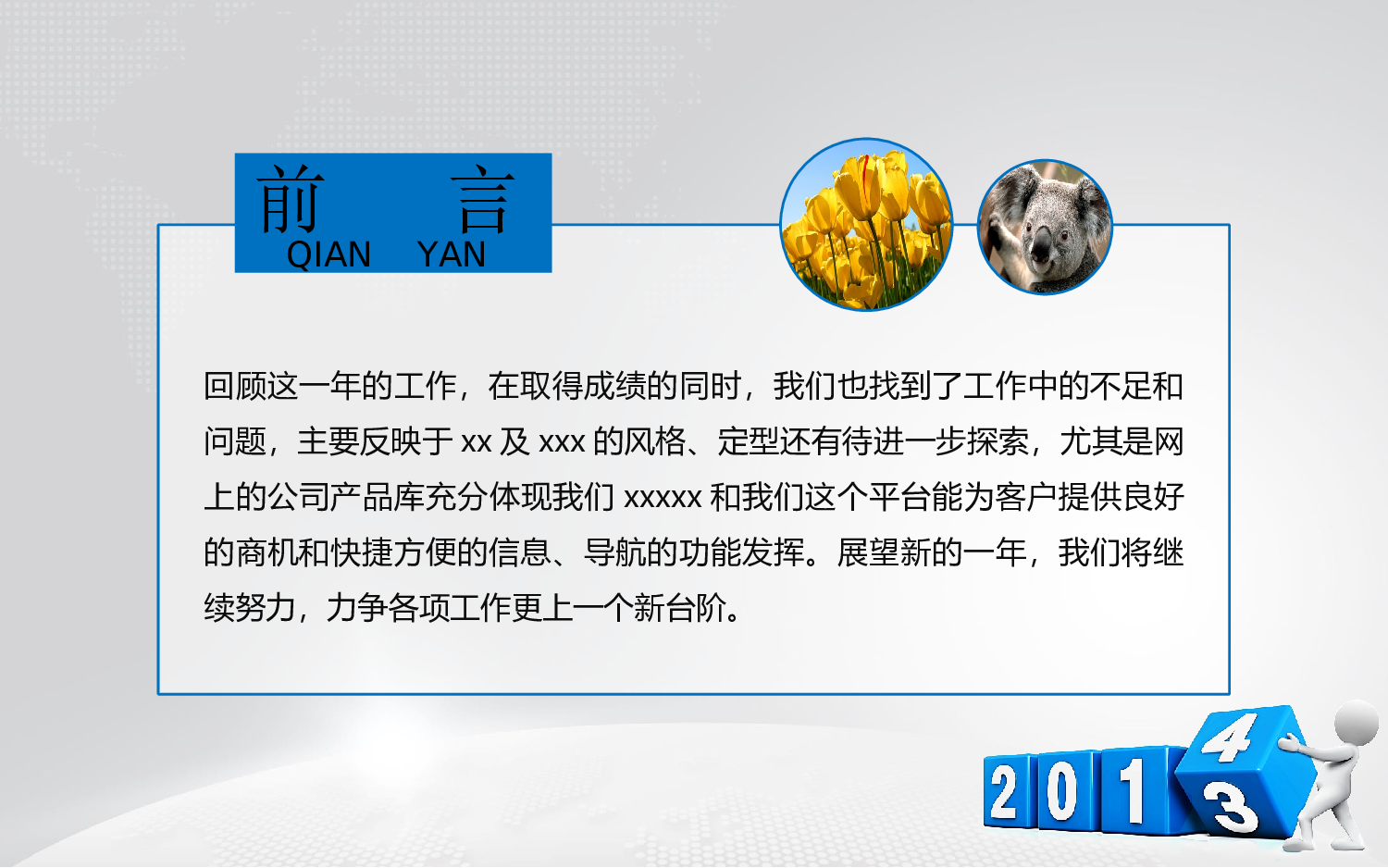 前　言
QIAN　YAN

回顾这一年的工作，在取得成绩的同时，我们也找到了工作中的不足和问题，主要反映于 xx 及 xxx 的风格、定型还有待进一步探索，尤其是网上的公司产品库充分体现我们 xxxxx 和我们这个平台能为客户提供良好的商机和快捷方便的信息、导航的功能发挥。展望新的一年，我们将继续努力，力争各项工作更上一个新台阶。

2 0 1 4 3